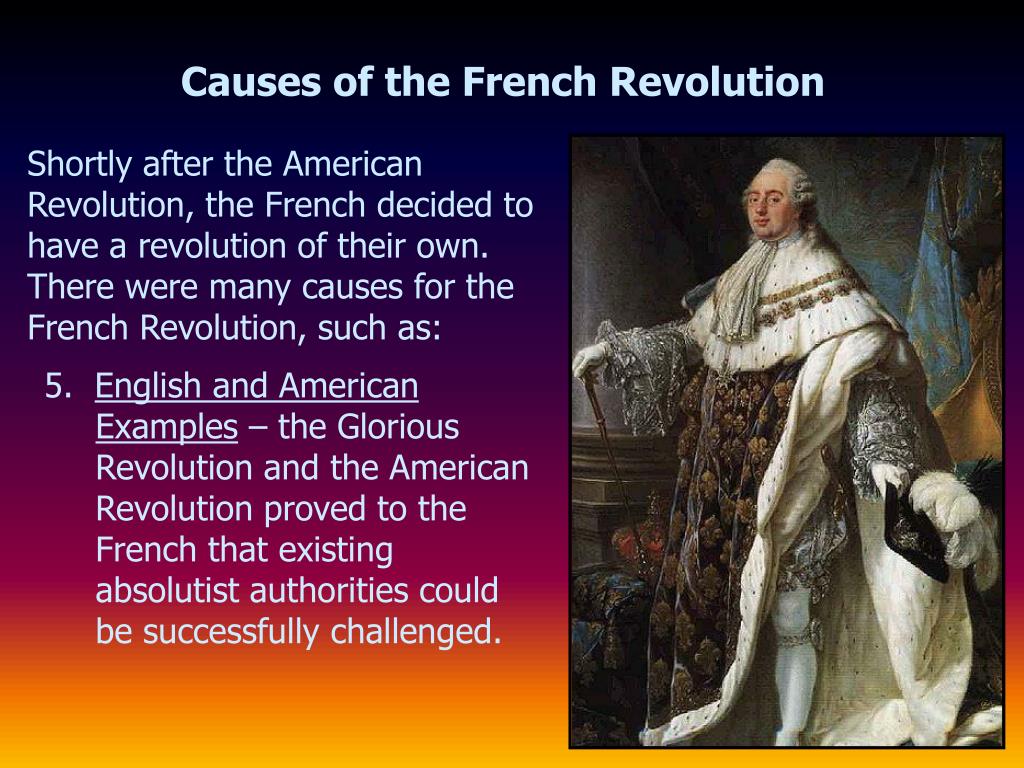 Causes of the French Revolution

Shortly after the American Revolution, the French decided to have a revolution of their own. There were many causes for the French Revolution, such as:

5. English and American Examples – the Glorious Revolution and the American Revolution proved to the French that existing absolutist authorities could be successfully challenged.